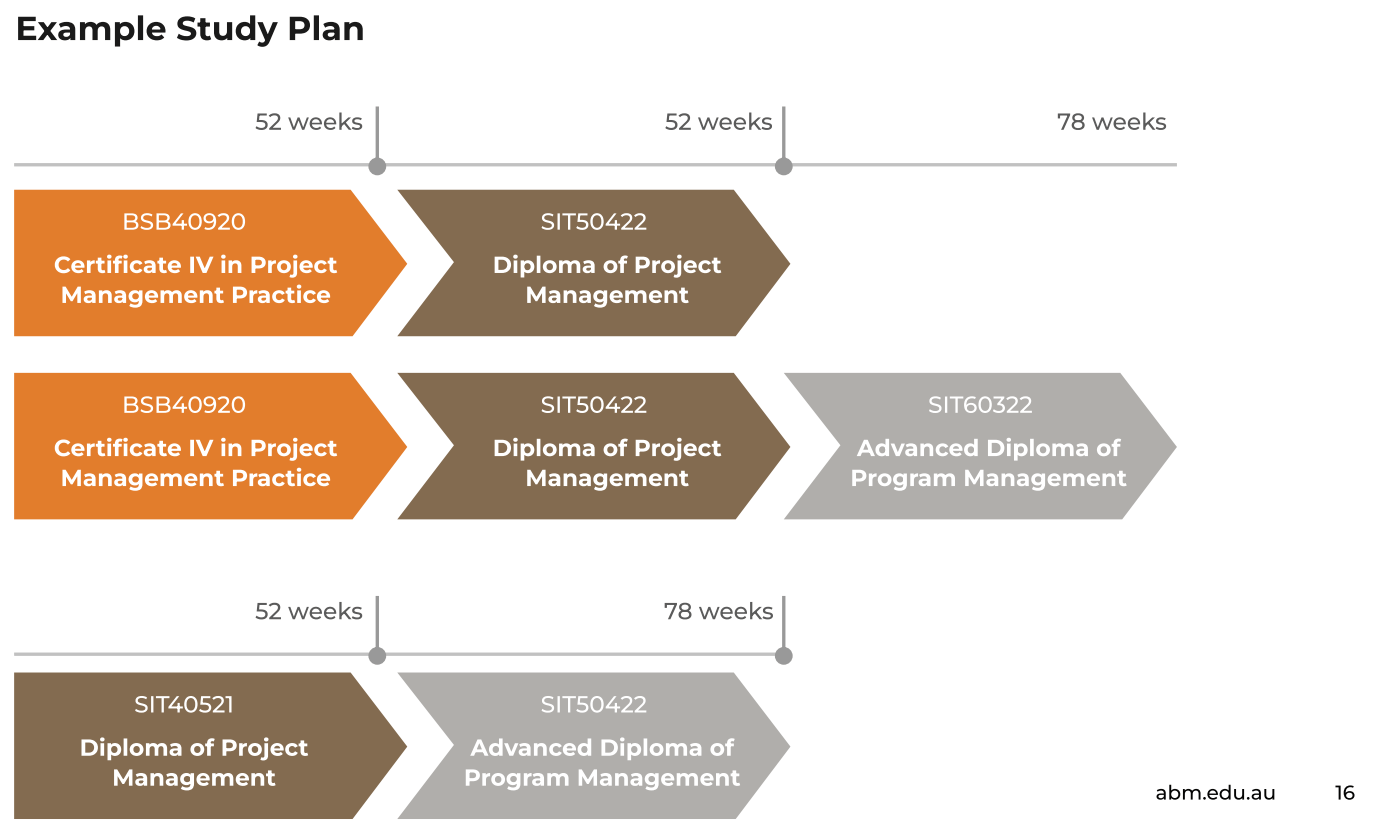 Example Study Plan

52 weeks
52 weeks
78 weeks

BSB40920
Certificate IV in Project Management Practice

SIT50422
Diploma of Project Management

BSB40920
Certificate IV in Project Management Practice

SIT50422
Diploma of Project Management

SIT60322
Advanced Diploma of Program Management

52 weeks
78 weeks

SIT40521
Diploma of Project Management

SIT50422
Advanced Diploma of Program Management

abm.edu.au
16